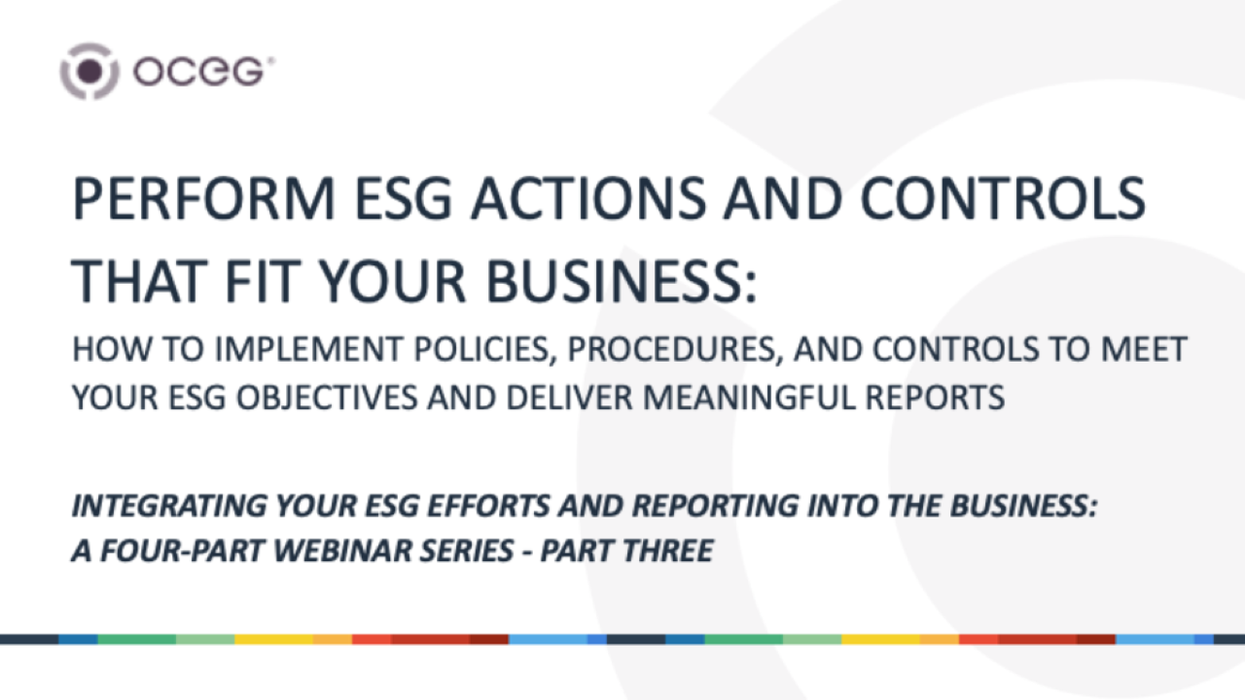 oceg

PERFORM ESG ACTIONS AND CONTROLS THAT FIT YOUR BUSINESS:

HOW TO IMPLEMENT POLICIES, PROCEDURES, AND CONTROLS TO MEET YOUR ESG OBJECTIVES AND DELIVER MEANINGFUL REPORTS

INTEGRATING YOUR ESG EFFORTS AND REPORTING INTO THE BUSINESS: A FOUR-PART WEBINAR SERIES - PART THREE